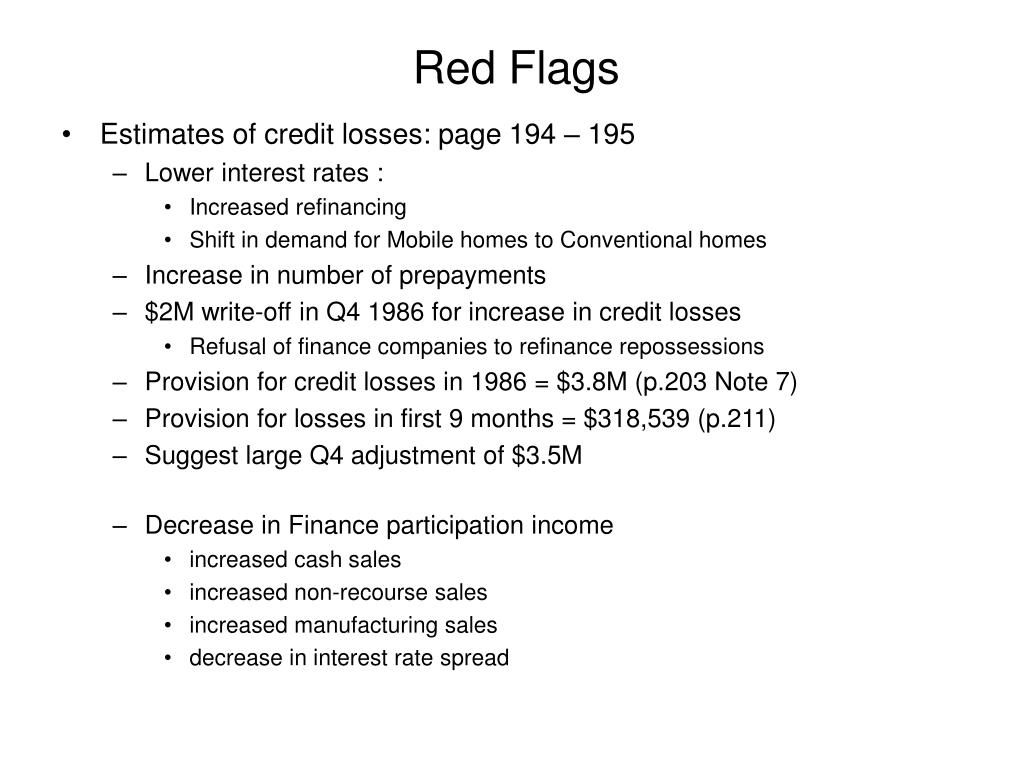 Red Flags

• Estimates of credit losses: page 194 – 195
  – Lower interest rates :
    • Increased refinancing
    • Shift in demand for Mobile homes to Conventional homes
  – Increase in number of prepayments
  – \$2M write-off in Q4 1986 for increase in credit losses
    • Refusal of finance companies to refinance repossessions
  – Provision for credit losses in 1986 = \$3.8M (p.203 Note 7)
  – Provision for losses in first 9 months = \$318,539 (p.211)
  – Suggest large Q4 adjustment of \$3.5M

  – Decrease in Finance participation income
    • increased cash sales
    • increased non-recourse sales
    • increased manufacturing sales
    • decrease in interest rate spread